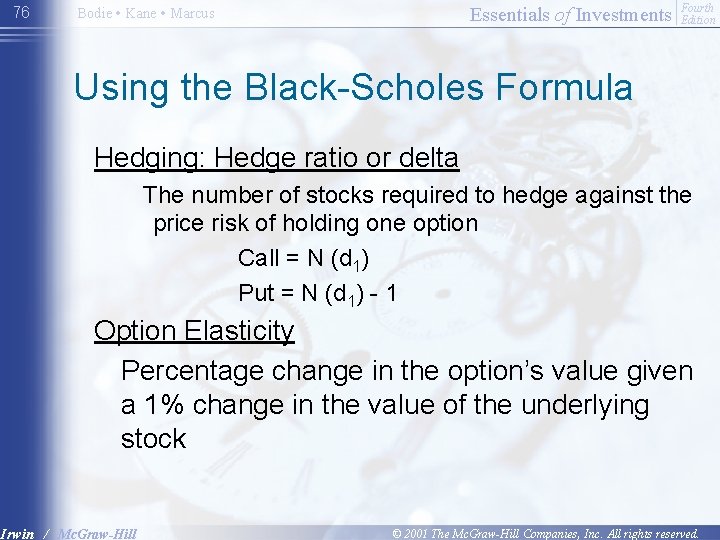 76

Bodie • Kane • Marcus

Essentials of Investments Fourth Edition

Using the Black-Scholes Formula

Hedging: Hedge ratio or delta

The number of stocks required to hedge against the price risk of holding one option

Call = N ($d_1$)

Put = N ($d_1$) - 1

Option Elasticity

Percentage change in the option's value given a 1% change in the value of the underlying stock

Irwin / McGraw-Hill

© 2001 The McGraw-Hill Companies, Inc. All rights reserved.